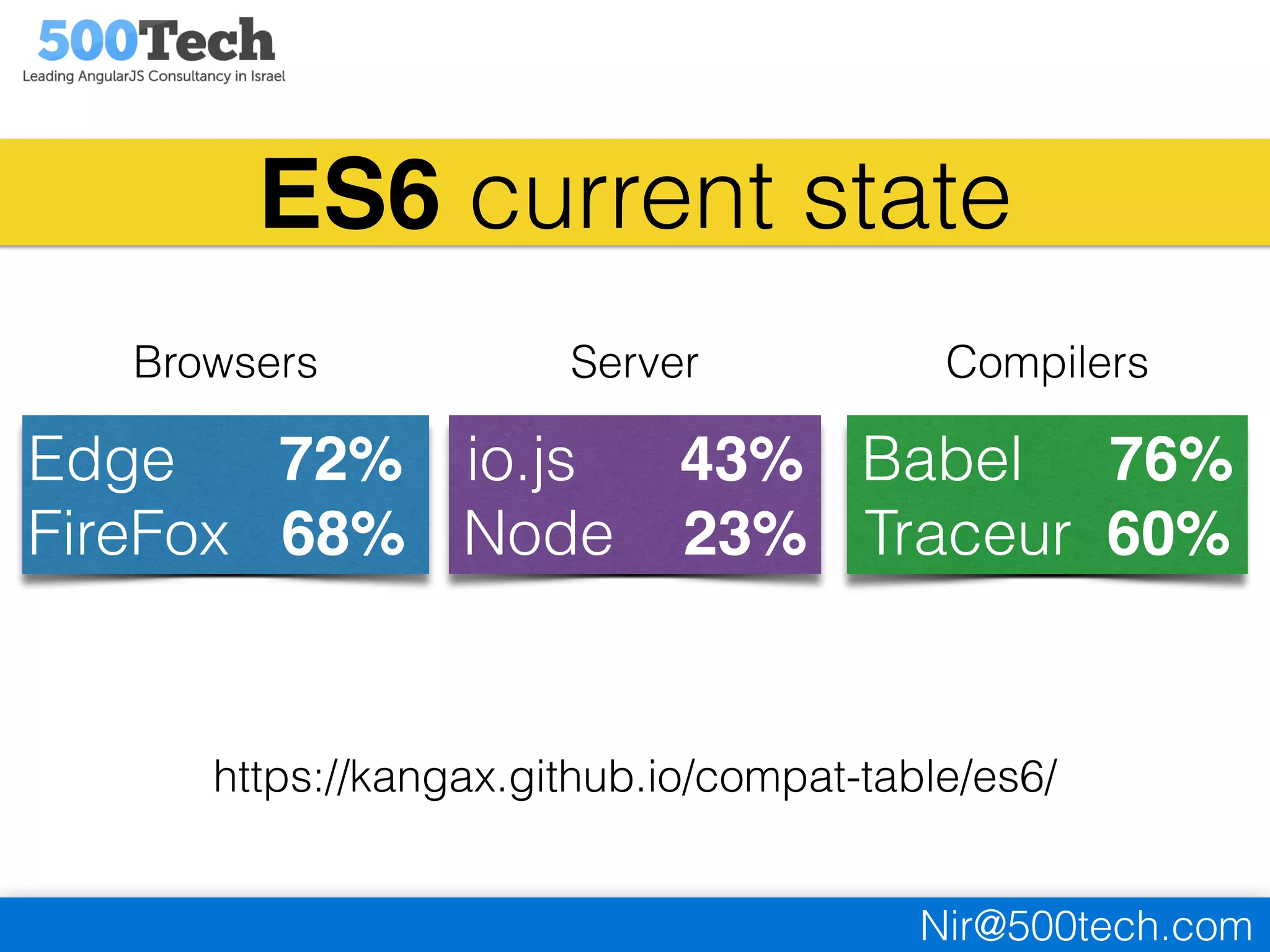 500Tech
Leading AngularJS Consultancy in Israel

ES6 current state

Browsers

Edge 72%
FireFox 68%

Server

io.js 43%
Node 23%

Compilers

Babel 76%
Traceur 60%

https://kangax.github.io/compat-table/es6/

Nir@500tech.com